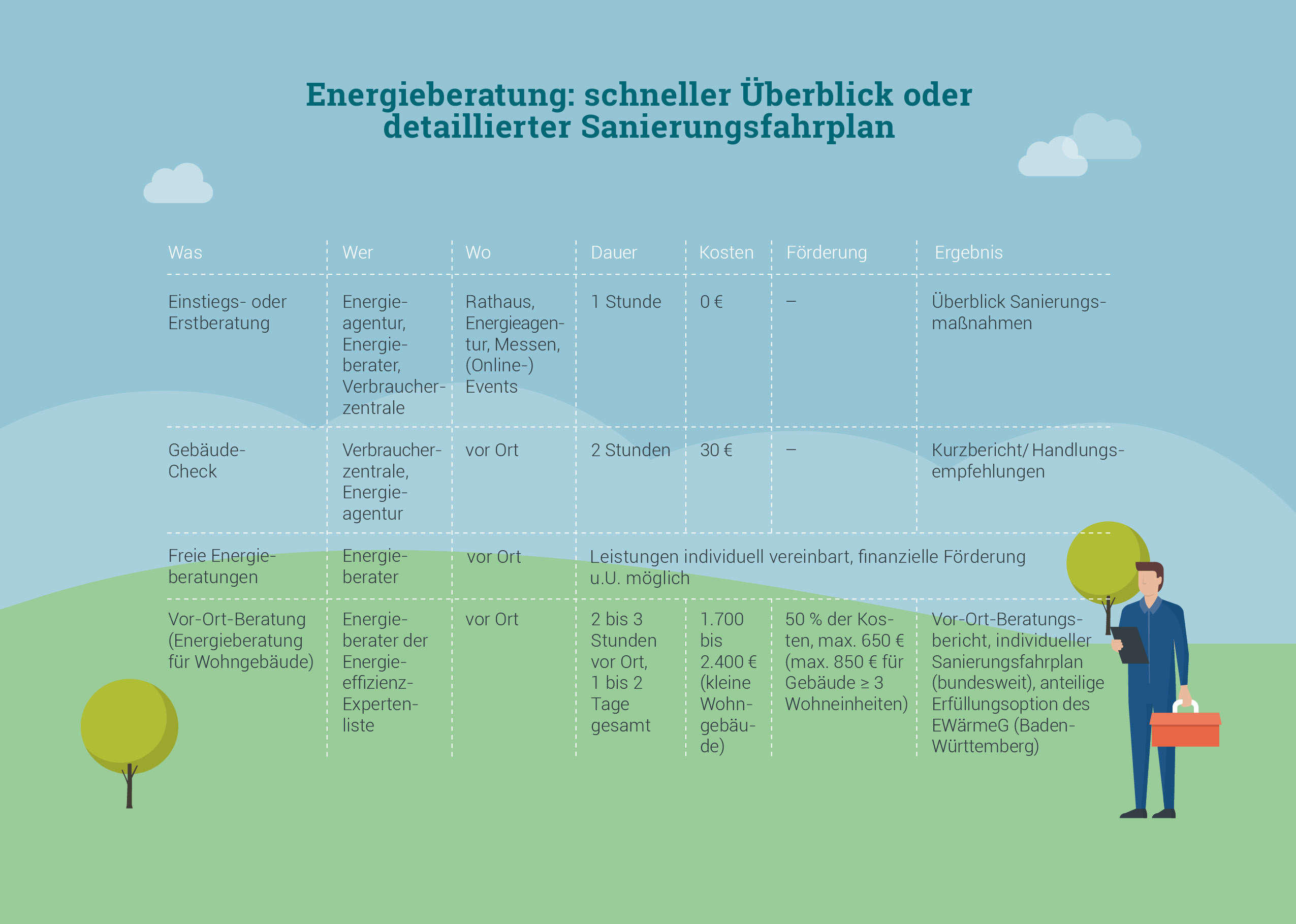 Energieberatung: schneller Überblick oder detaillierter Sanierungsfahrplan

| Was | Wer | Wo | Dauer | Kosten | Förderung | Ergebnis |
|---|---|---|---|---|---|---|
| Einstiegs- oder Erstberatung | Energieagentur, Energieberater, Verbraucherzentrale | Rathaus, Energieagentur, Messen, (Online-) Events | 1 Stunde | 0 € | – | Überblick Sanierungsmaßnahmen |
| Gebäude-Check | Verbraucherzentrale, Energieagentur | vor Ort | 2 Stunden | 30 € | – | Kurzbericht/ Handlungsempfehlungen |
| Freie Energieberatungen | Energieberater | vor Ort | Leistungen individuell vereinbart, finanzielle Förderung u.U. möglich | | | |
| Vor-Ort-Beratung (Energieberatung für Wohngebäude) | Energieberater der Energieeffizienz-Expertenliste | vor Ort | 2 bis 3 Stunden vor Ort, 1 bis 2 Tage gesamt | 1.700 bis 2.400 € (kleine Wohngebäude) | 50 % der Kosten, max. 650 € (max. 850 € für Gebäude ≥ 3 Wohneinheiten) | Vor-Ort-Beratungsbericht, individueller Sanierungsfahrplan (bundesweit), anteilige Erfüllungsoption des EWärmeG (Baden-Württemberg) |